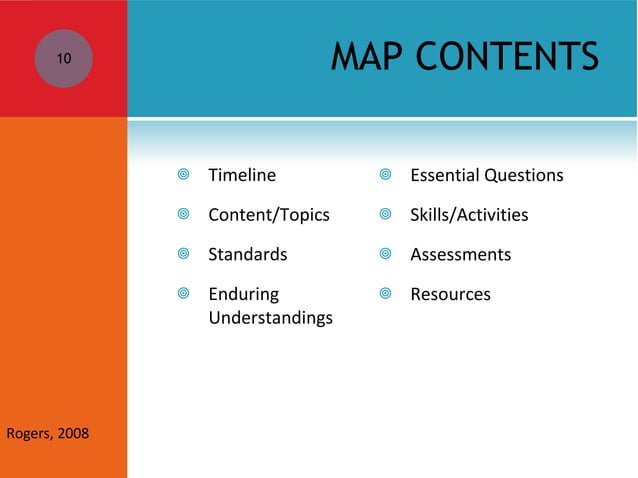 10

MAP CONTENTS

Timeline

Content/Topics

Standards

Enduring Understandings

Essential Questions

Skills/Activities

Assessments

Resources

Rogers, 2008